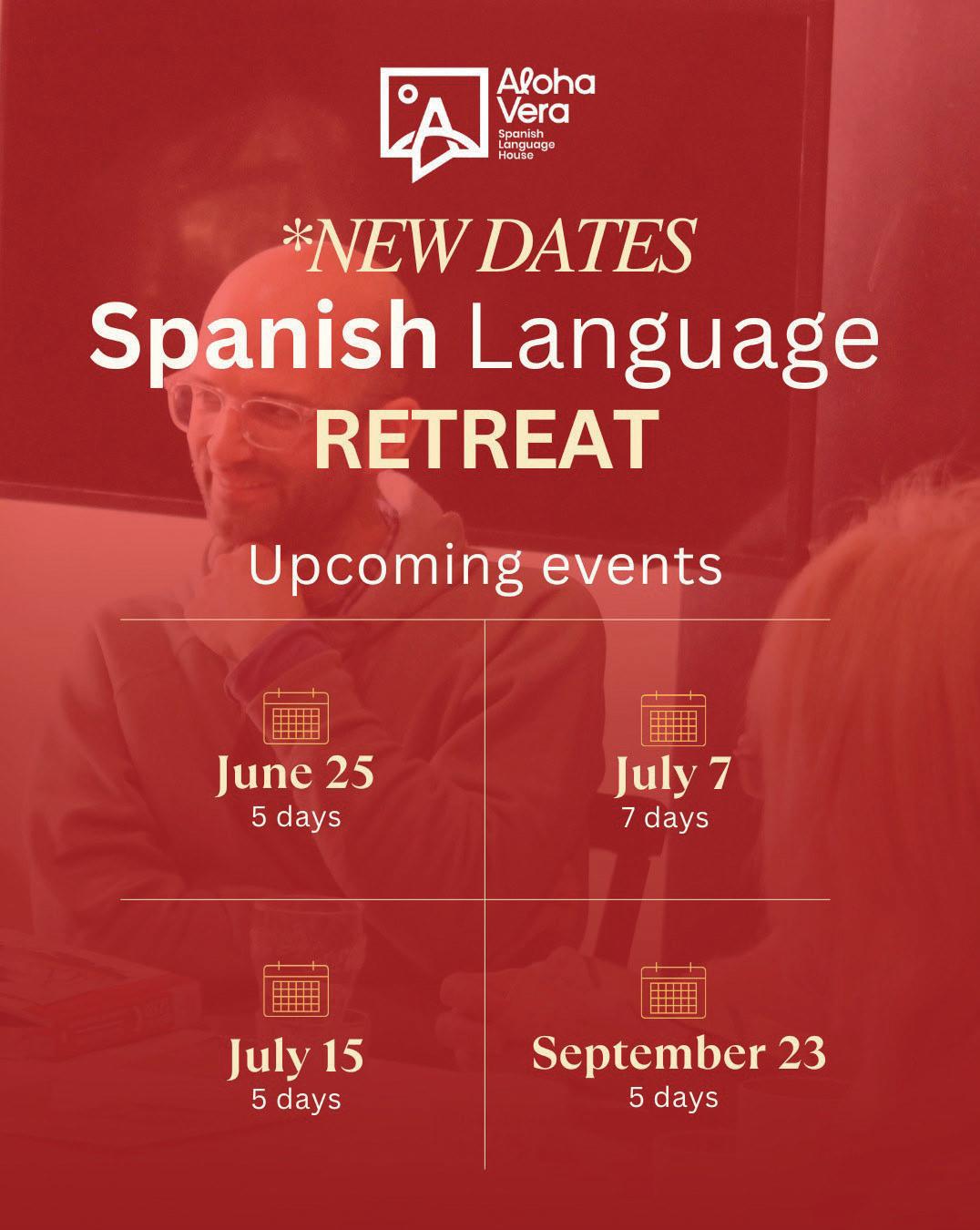 Aloha Vera
Spanish Language House

*NEW DATES
Spanish Language
RETREAT

Upcoming events

June 25
5 days

July 7
7 days

July 15
5 days

September 23
5 days